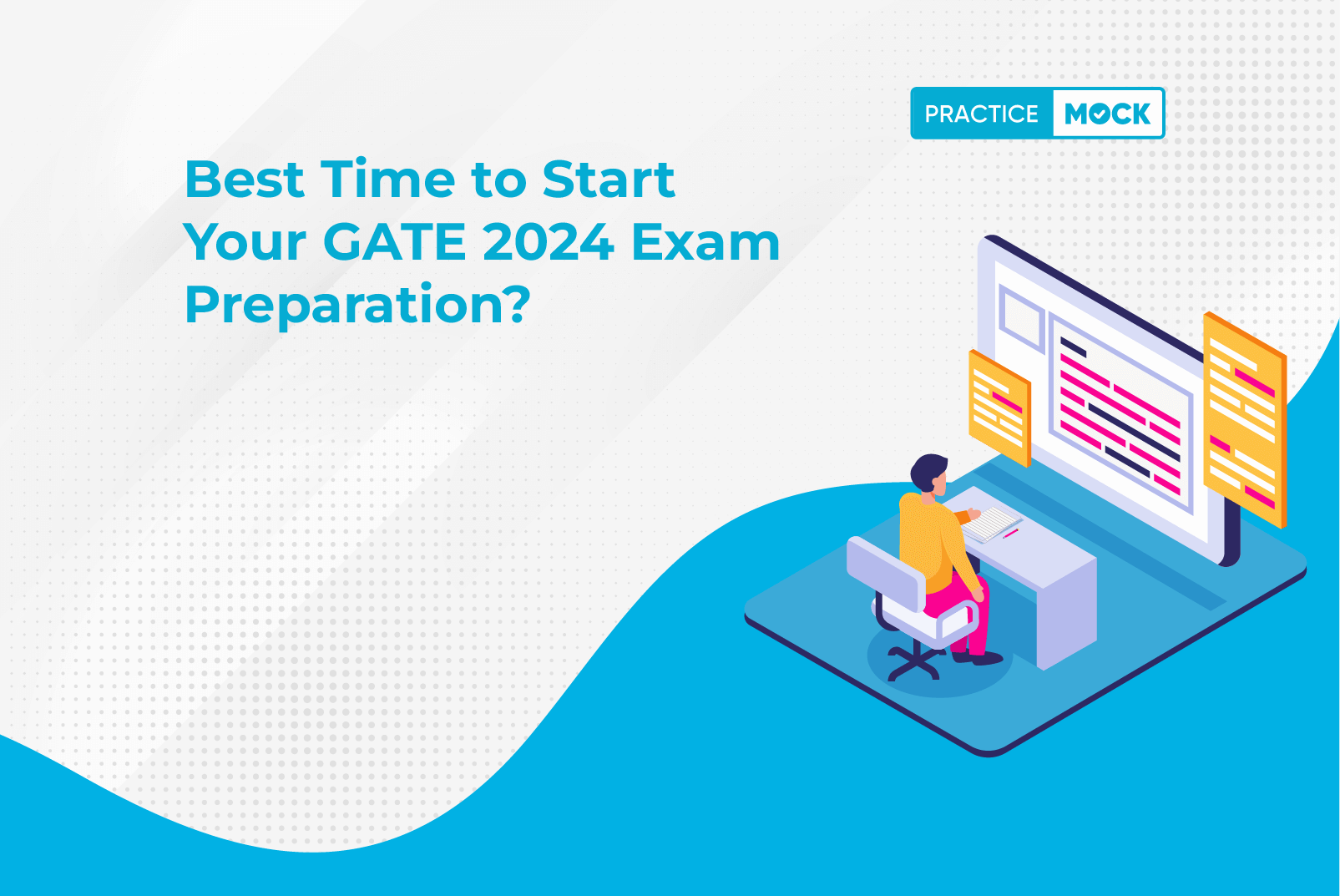 PRACTICE MOCK

Best Time to Start Your GATE 2024 Exam Preparation?